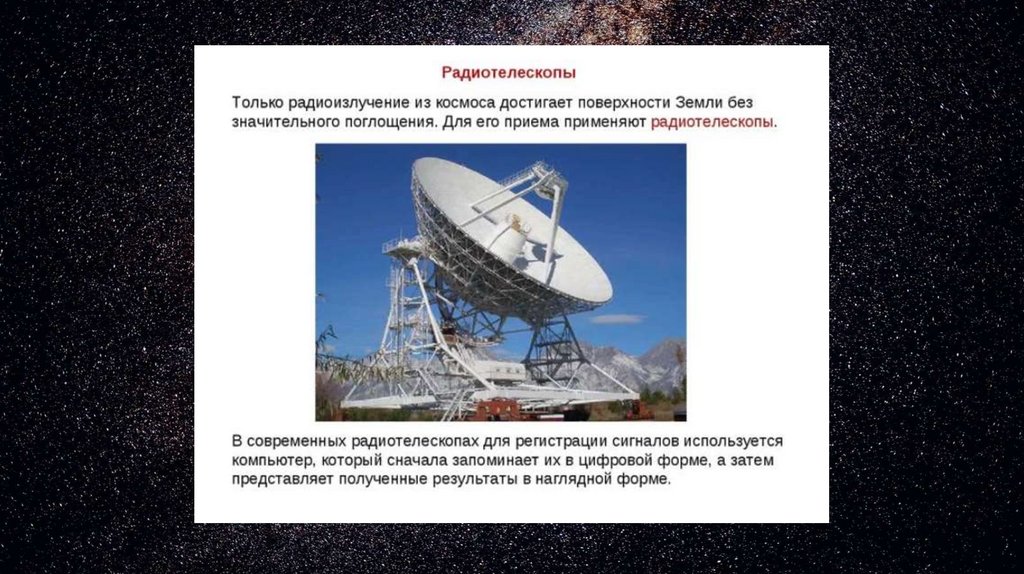 Радиотелескопы

Только радиоизлучение из космоса достигает поверхности Земли без значительного поглощения. Для его приема применяют радиотелескопы.

В современных радиотелескопах для регистрации сигналов используется компьютер, который сначала запоминает их в цифровой форме, а затем представляет полученные результаты в наглядной форме.